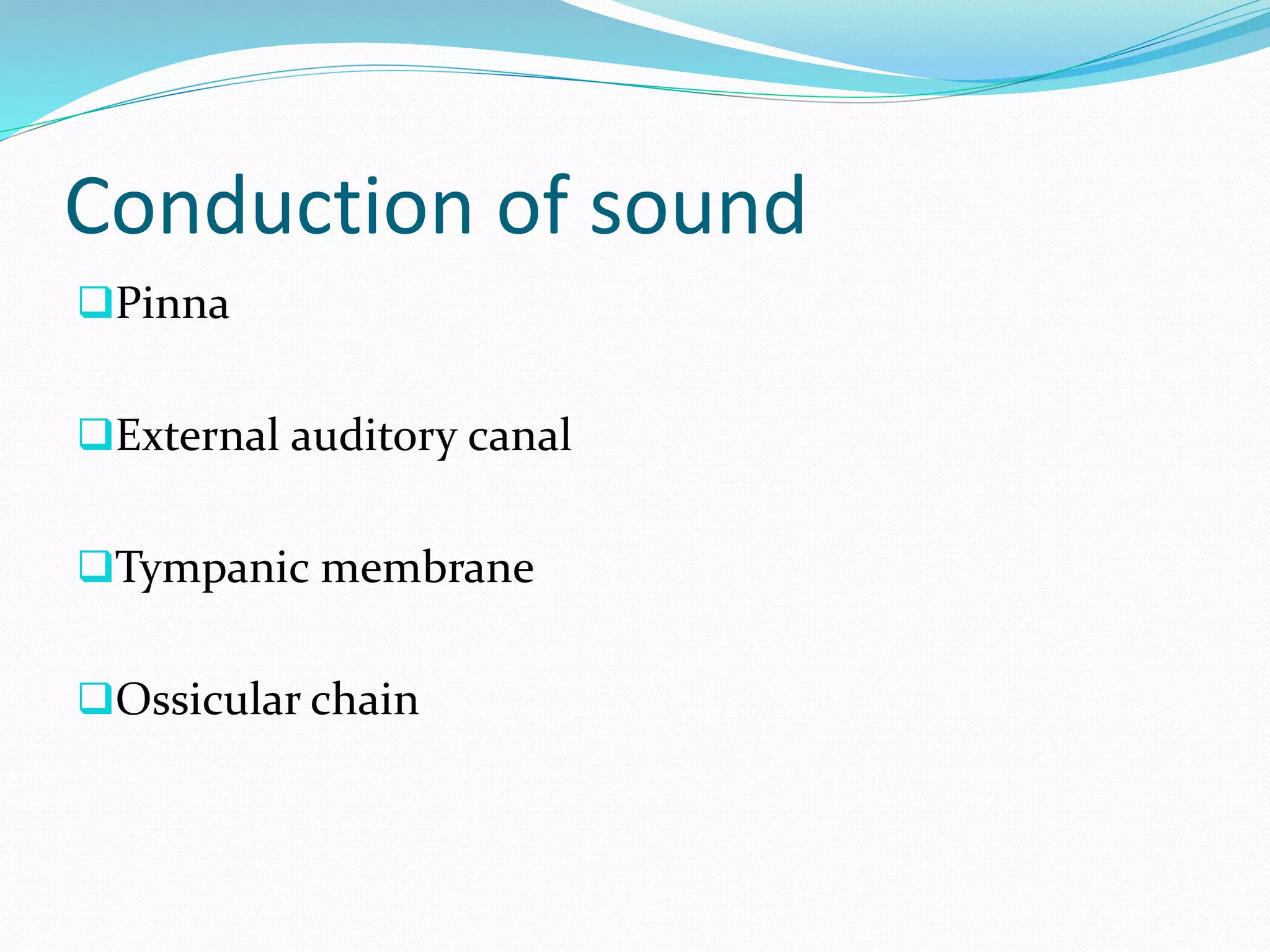 Conduction of sound

❑Pinna

❑External auditory canal

❑Tympanic membrane

❑Ossicular chain